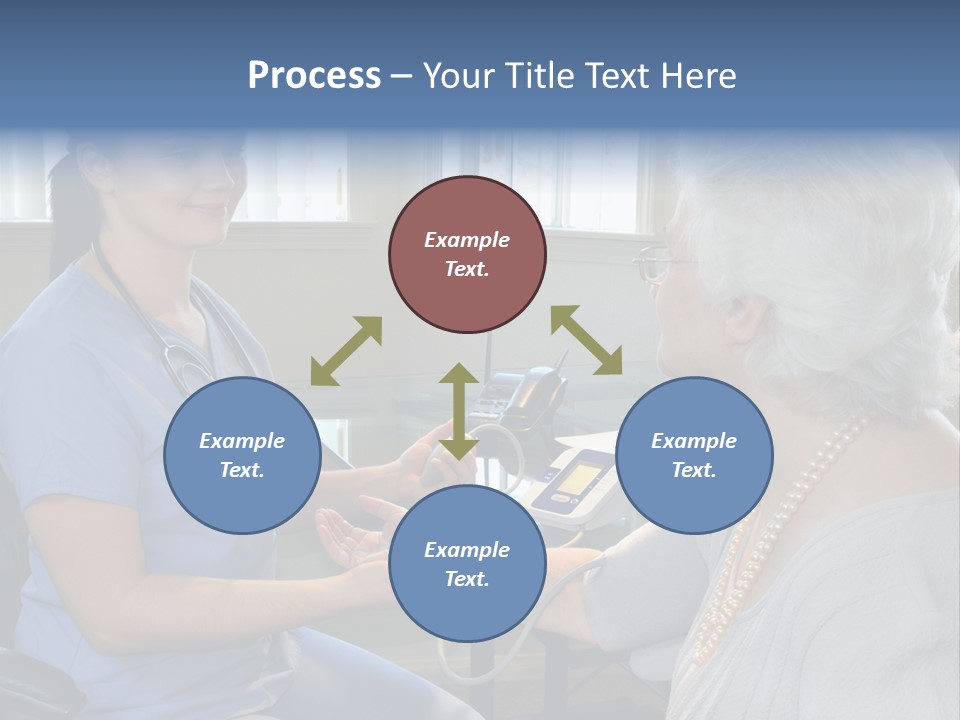 Process – Your Title Text Here

Example Text.

Example Text.

Example Text.

Example Text.